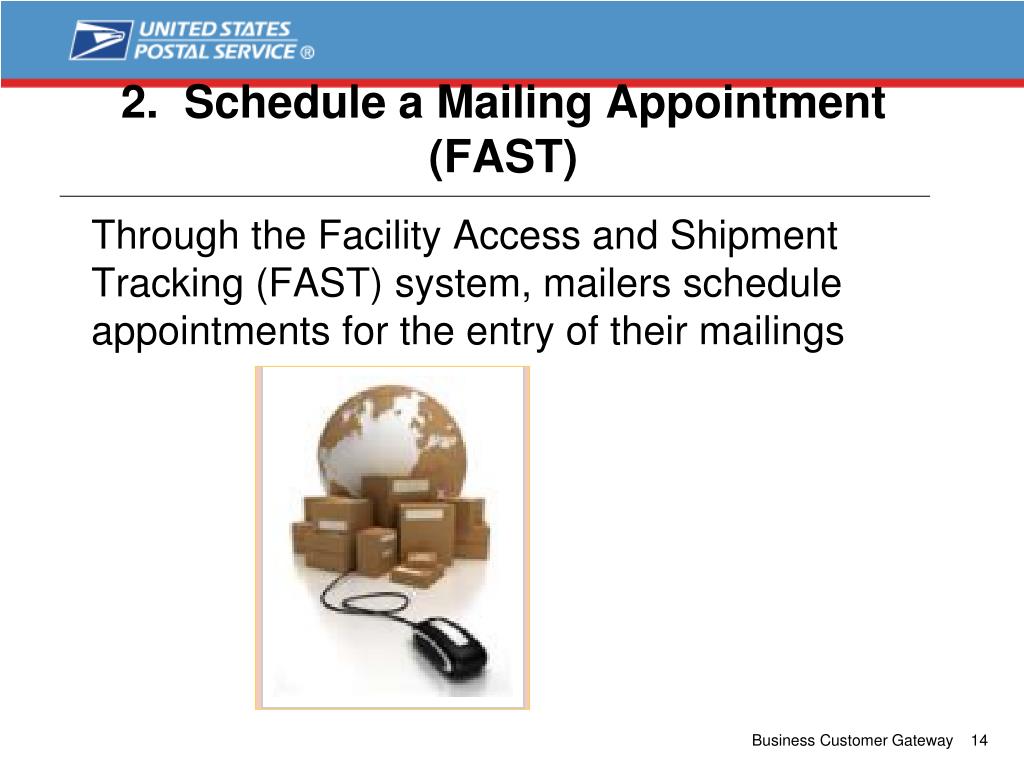 UNITED STATES
POSTAL SERVICE ®

2. Schedule a Mailing Appointment (FAST)

Through the Facility Access and Shipment Tracking (FAST) system, mailers schedule appointments for the entry of their mailings

Business Customer Gateway 14